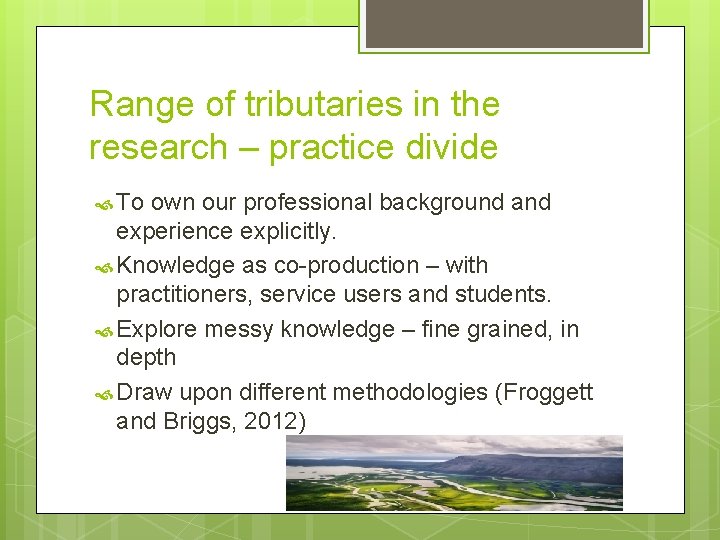 Range of tributaries in the research – practice divide

To own our professional background and experience explicitly.

Knowledge as co-production – with practitioners, service users and students.

Explore messy knowledge – fine grained, in depth

Draw upon different methodologies (Froggett and Briggs, 2012)